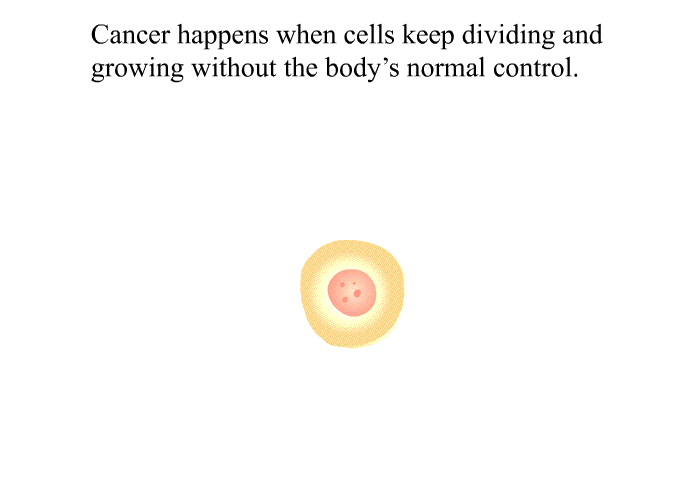 Cancer happens when cells keep dividing and growing without the body’s normal control.